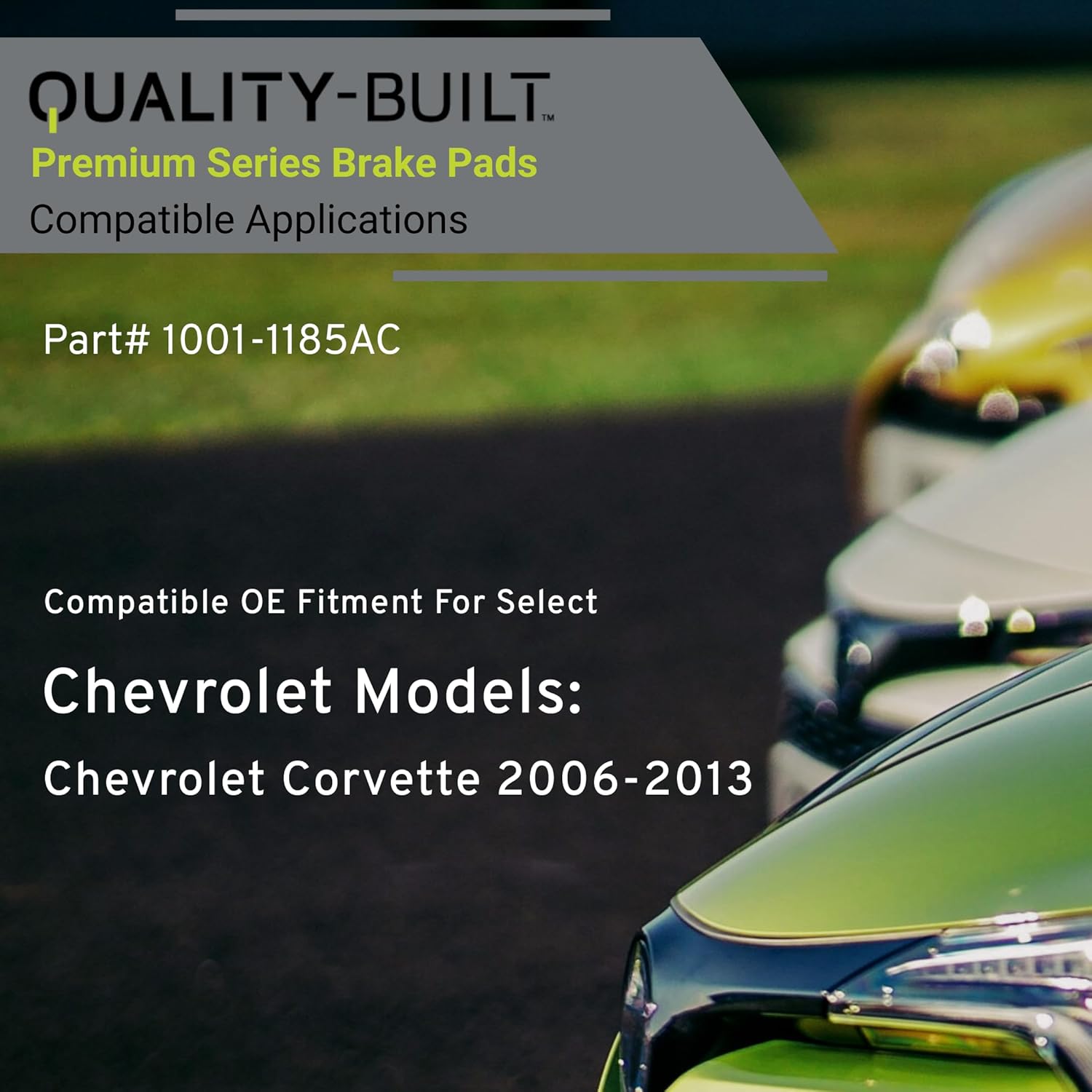 QUALITY-BUILT™
Premium Series Brake Pads
Compatible Applications

Part# 1001-1185AC

Compatible OE Fitment For Select

Chevrolet Models:

Chevrolet Corvette 2006-2013